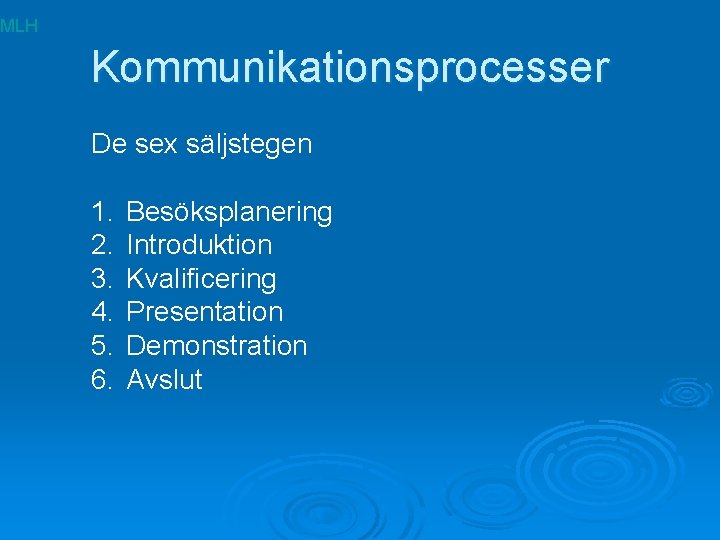 MLH

Kommunikationsprocesser

De sex säljstegen

1. Besöksplanering
2. Introduktion
3. Kvalificering
4. Presentation
5. Demonstration
6. Avslut